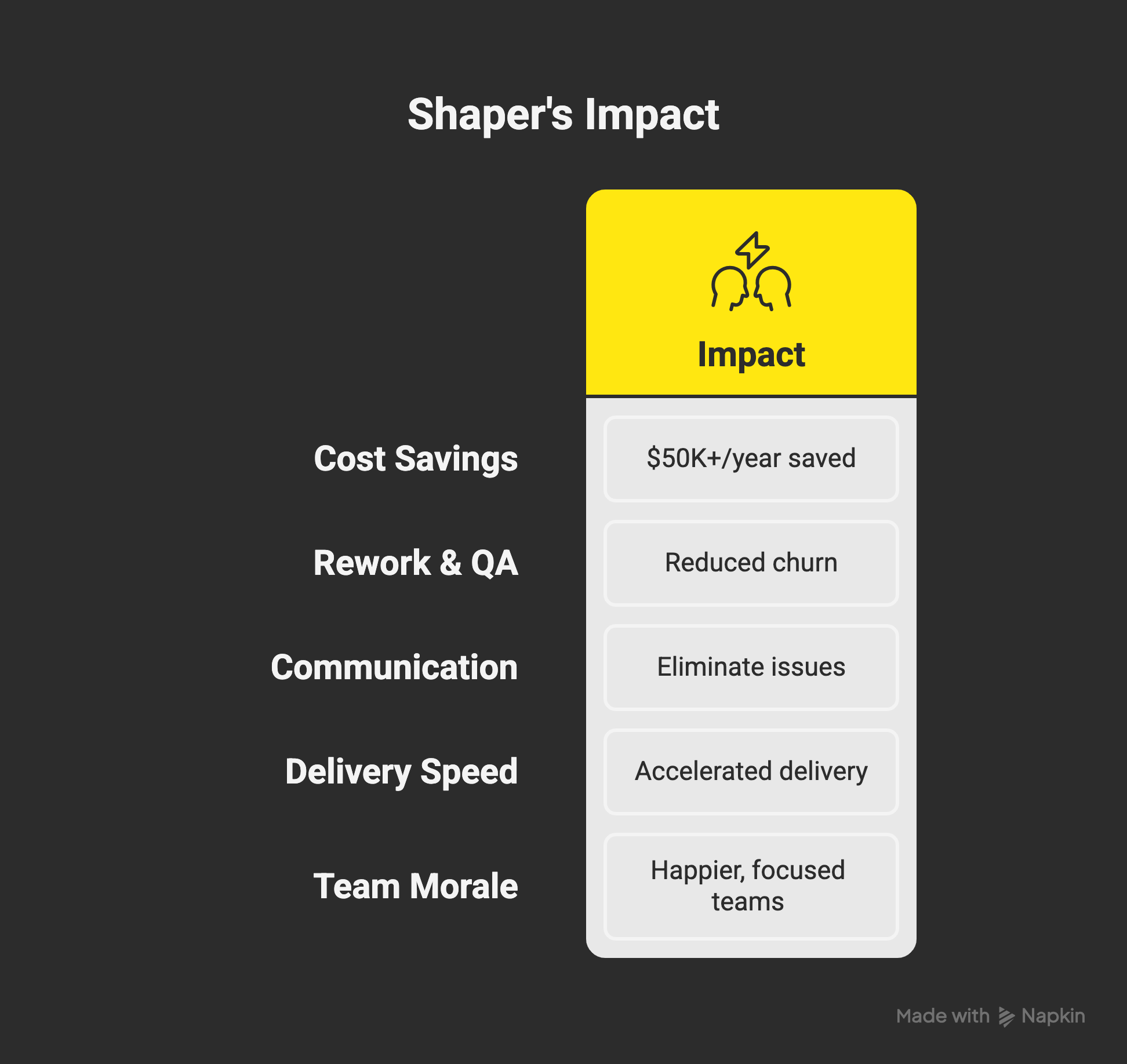 Shaper's Impact

| | Impact |
|---|---|
| Cost Savings | \$50K+/year saved |
| Rework & QA | Reduced churn |
| Communication | Eliminate issues |
| Delivery Speed | Accelerated delivery |
| Team Morale | Happier, focused teams |

Made with Napkin